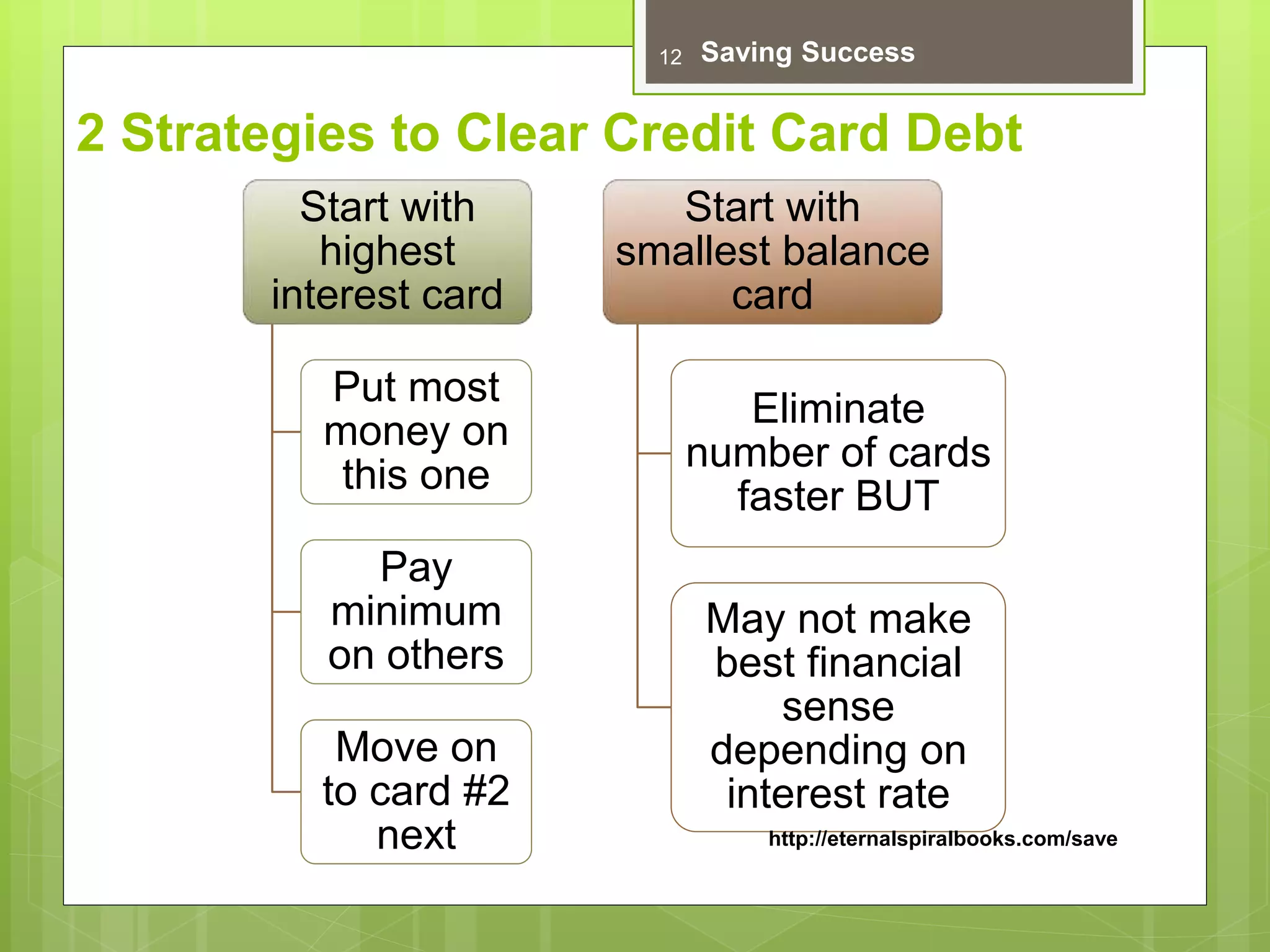 12 Saving Success

2 Strategies to Clear Credit Card Debt

Start with highest interest card

Put most money on this one

Pay minimum on others

Move on to card #2 next

Start with smallest balance card

Eliminate number of cards faster BUT

May not make best financial sense depending on interest rate

http://eternalspiralbooks.com/save